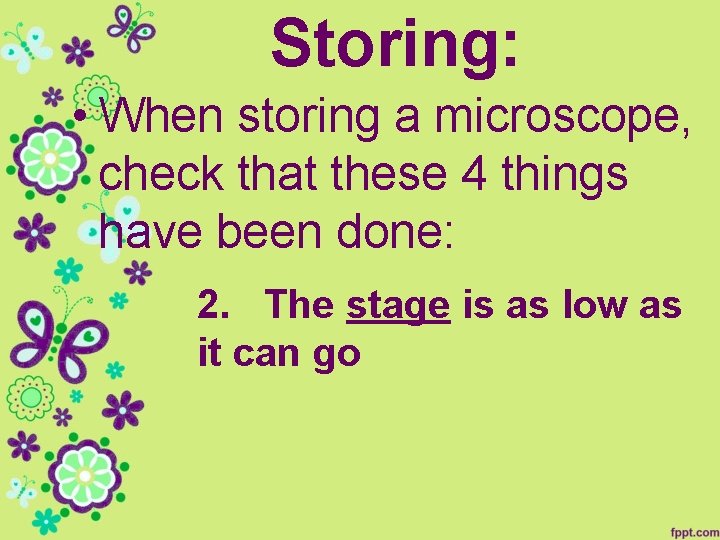 Storing:

• When storing a microscope, check that these 4 things have been done:

2. The stage is as low as it can go

fppt.com